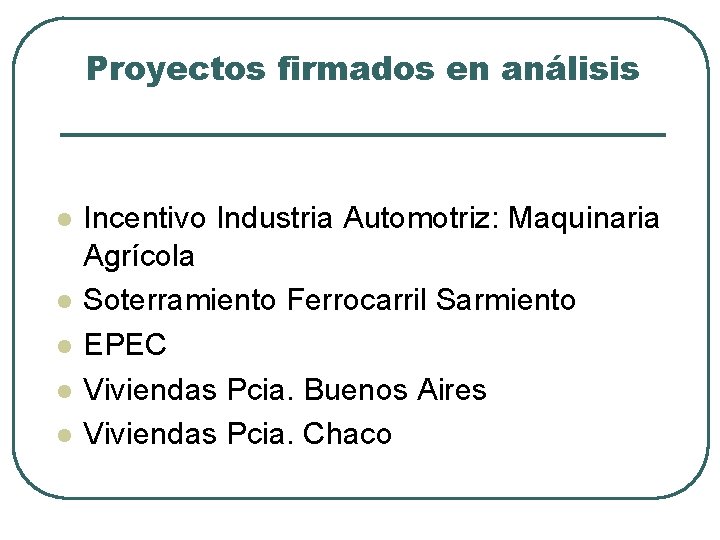 Proyectos firmados en análisis

- Incentivo Industria Automotriz: Maquinaria Agrícola
- Soterramiento Ferrocarril Sarmiento
- EPEC
- Viviendas Pcia. Buenos Aires
- Viviendas Pcia. Chaco